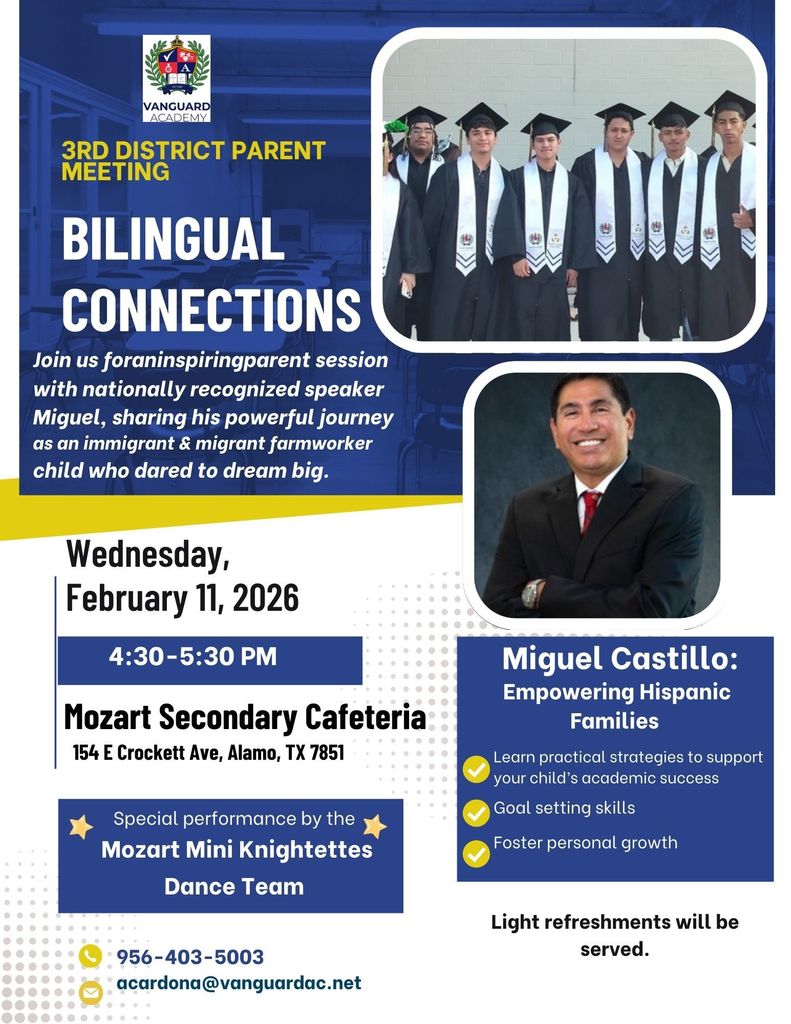 VANGUARD ACADEMY

3RD DISTRICT PARENT MEETING

BILINGUAL CONNECTIONS

Join us foraninspiringparent session with nationally recognized speaker Miguel, sharing his powerful journey as an immigrant & migrant farmworker child who dared to dream big.

Wednesday, February 11, 2026

4:30-5:30 PM

Mozart Secondary Cafeteria
154 E Crockett Ave, Alamo, TX 7851

Special performance by the
Mozart Mini Knightettes Dance Team

956-403-5003
acardona@vanguardac.net

Miguel Castillo:
Empowering Hispanic Families

Learn practical strategies to support your child's academic success
Goal setting skills
Foster personal growth

Light refreshments will be served.